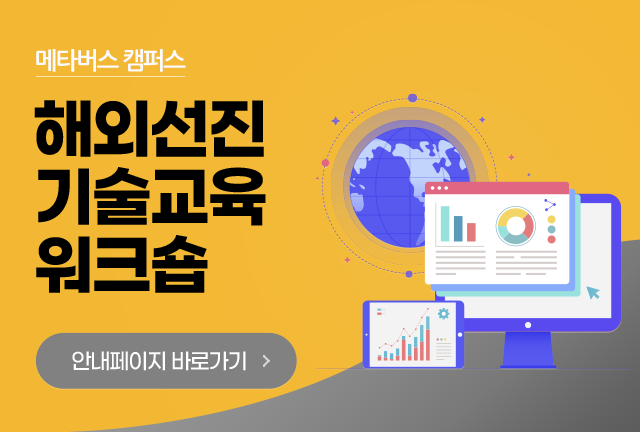 메타버스 캠퍼스

해외선진
기술교육
워크숍

안내페이지 바로가기 >